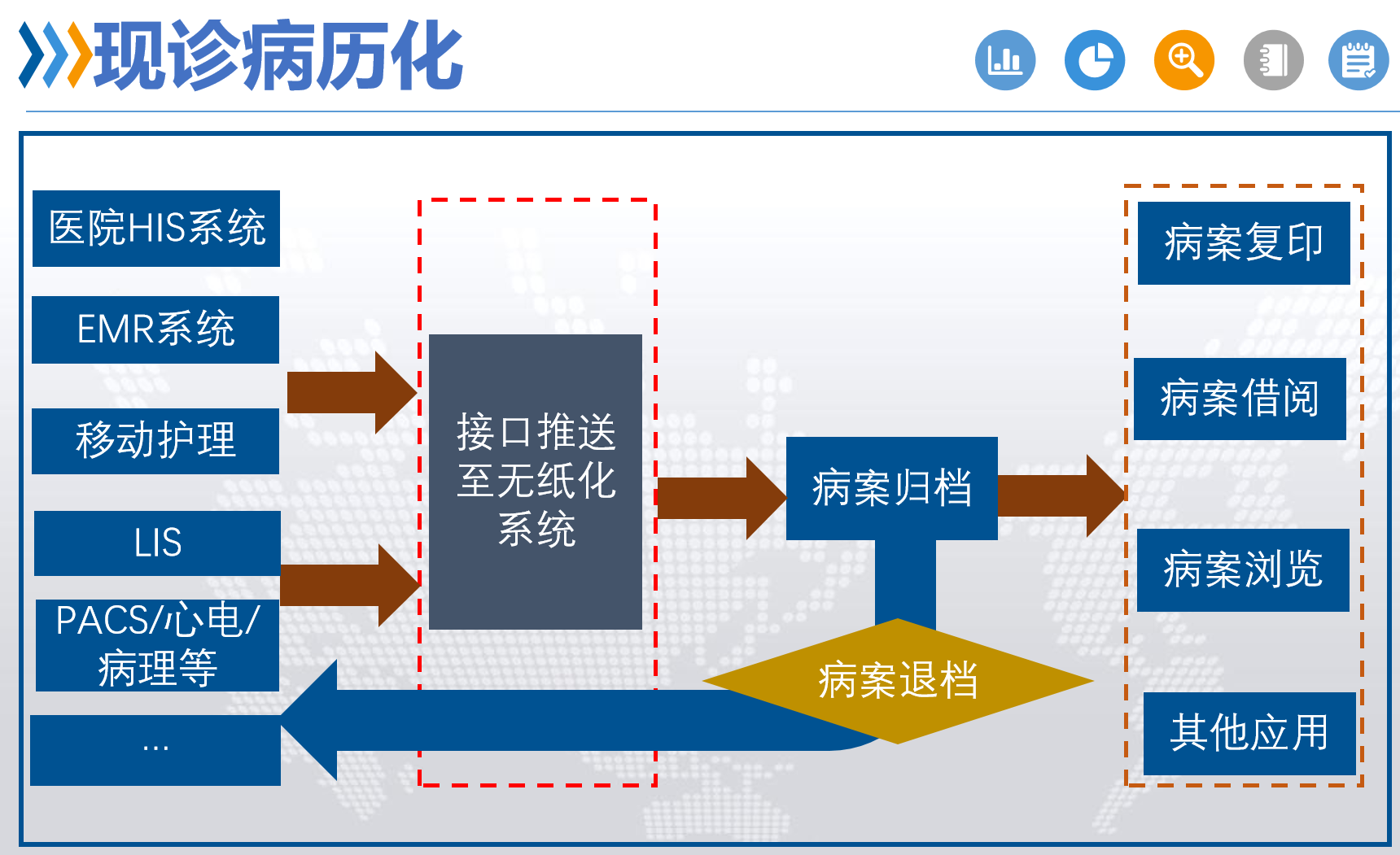 现诊病历化

医院HIS系统

EMR系统

移动护理

LIS

PACS/心电/病理等

...

接口推送至无纸化系统

病案归档

病案退档

病案复印

病案借阅

病案浏览

其他应用